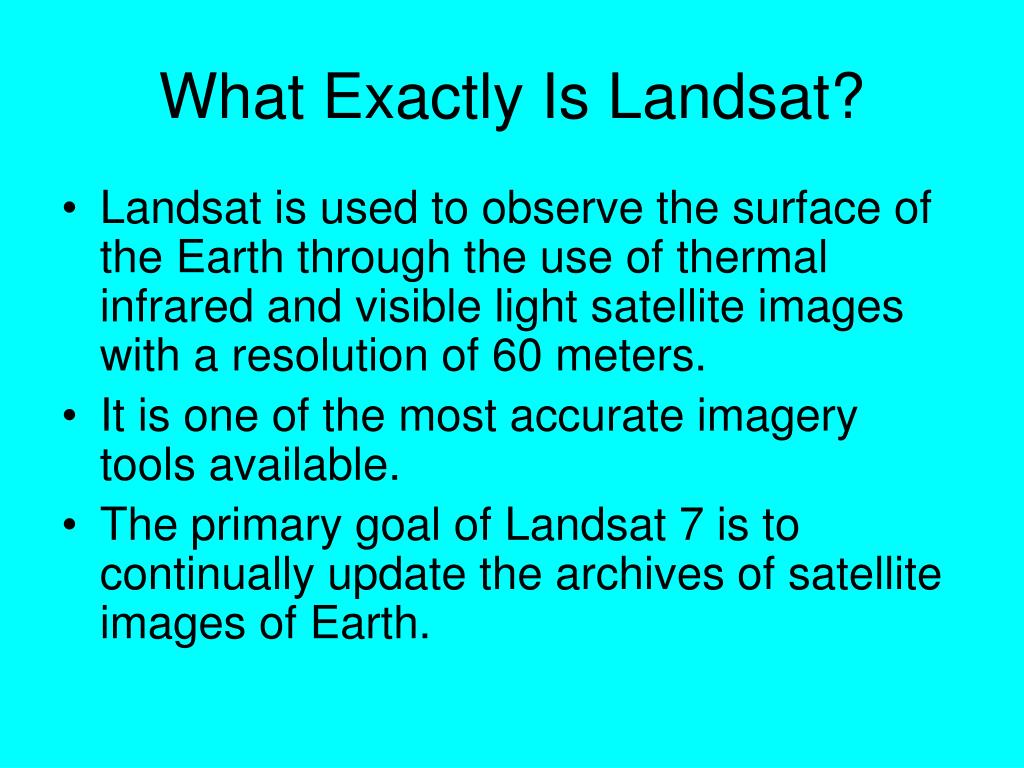 What Exactly Is Landsat?

• Landsat is used to observe the surface of the Earth through the use of thermal infrared and visible light satellite images with a resolution of 60 meters.
• It is one of the most accurate imagery tools available.
• The primary goal of Landsat 7 is to continually update the archives of satellite images of Earth.